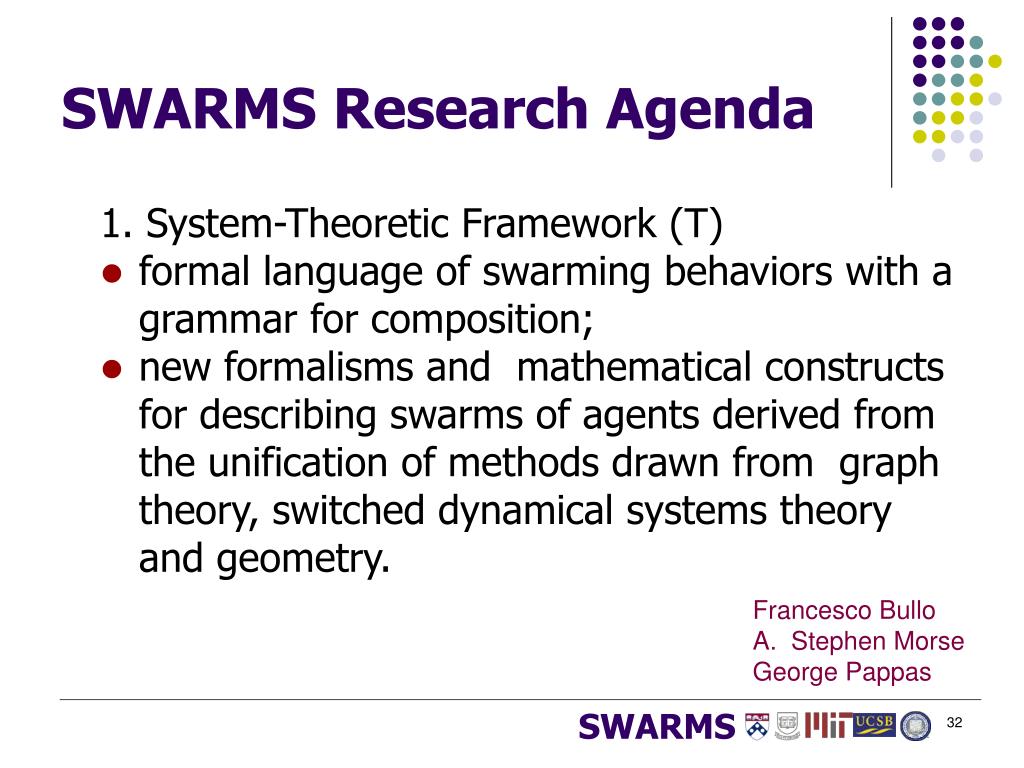 SWARMS Research Agenda

1. System-Theoretic Framework (T)

- formal language of swarming behaviors with a grammar for composition;
- new formalisms and mathematical constructs for describing swarms of agents derived from the unification of methods drawn from graph theory, switched dynamical systems theory and geometry.

Francesco Bullo
A. Stephen Morse
George Pappas

SWARMS MIT UCSB

32